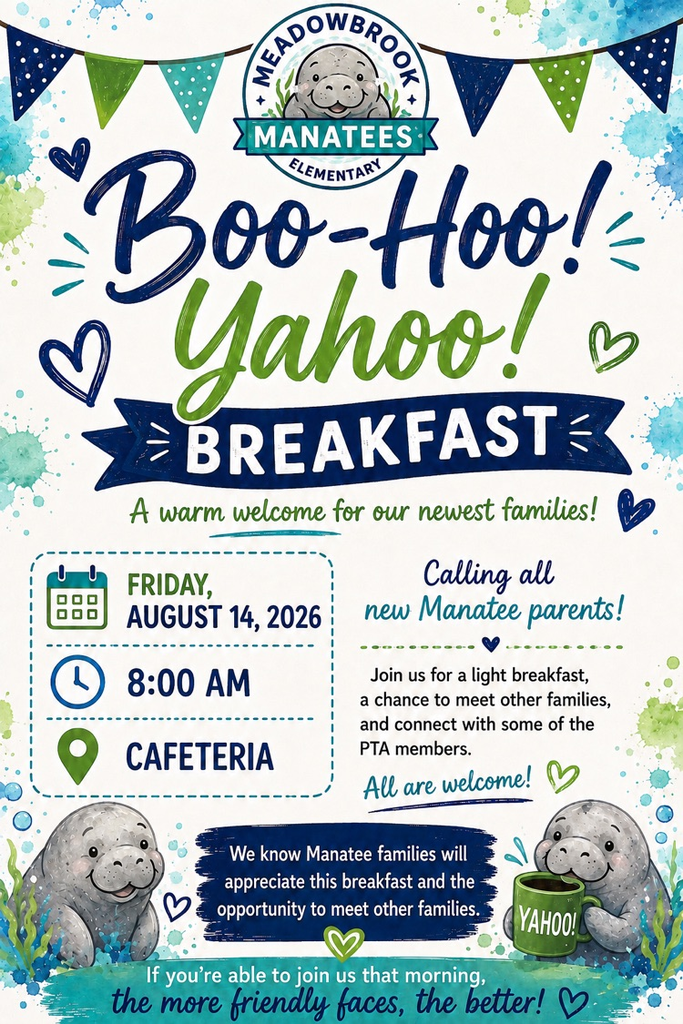 MEADOWBROOK
MANATEES
ELEMENTARY

Boo-Hoo!
Yahoo!
BREAKFAST

A warm welcome for our newest families!

FRIDAY, AUGUST 14, 2026

8:00 AM

CAFETERIA

Calling all new Manatee parents!

Join us for a light breakfast, a chance to meet other families, and connect with some of the PTA members.

All are welcome!

We know Manatee families will appreciate this breakfast and the opportunity to meet other families.

YAHOO!

If you're able to join us that morning, the more friendly faces, the better!